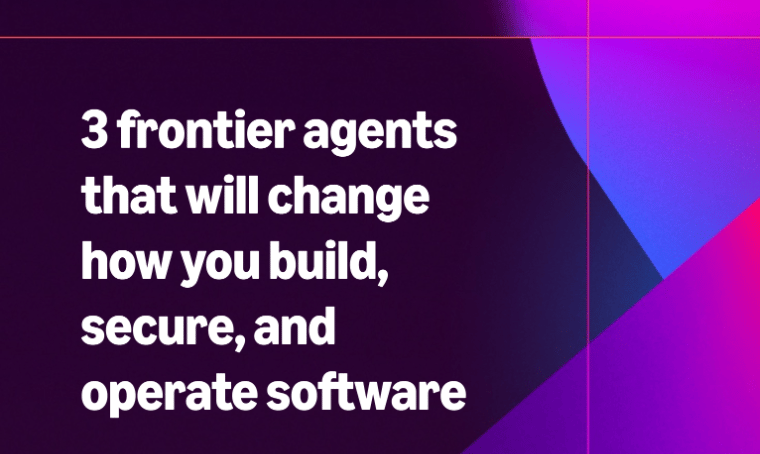 3 frontier agents that will change how you build, secure, and operate software